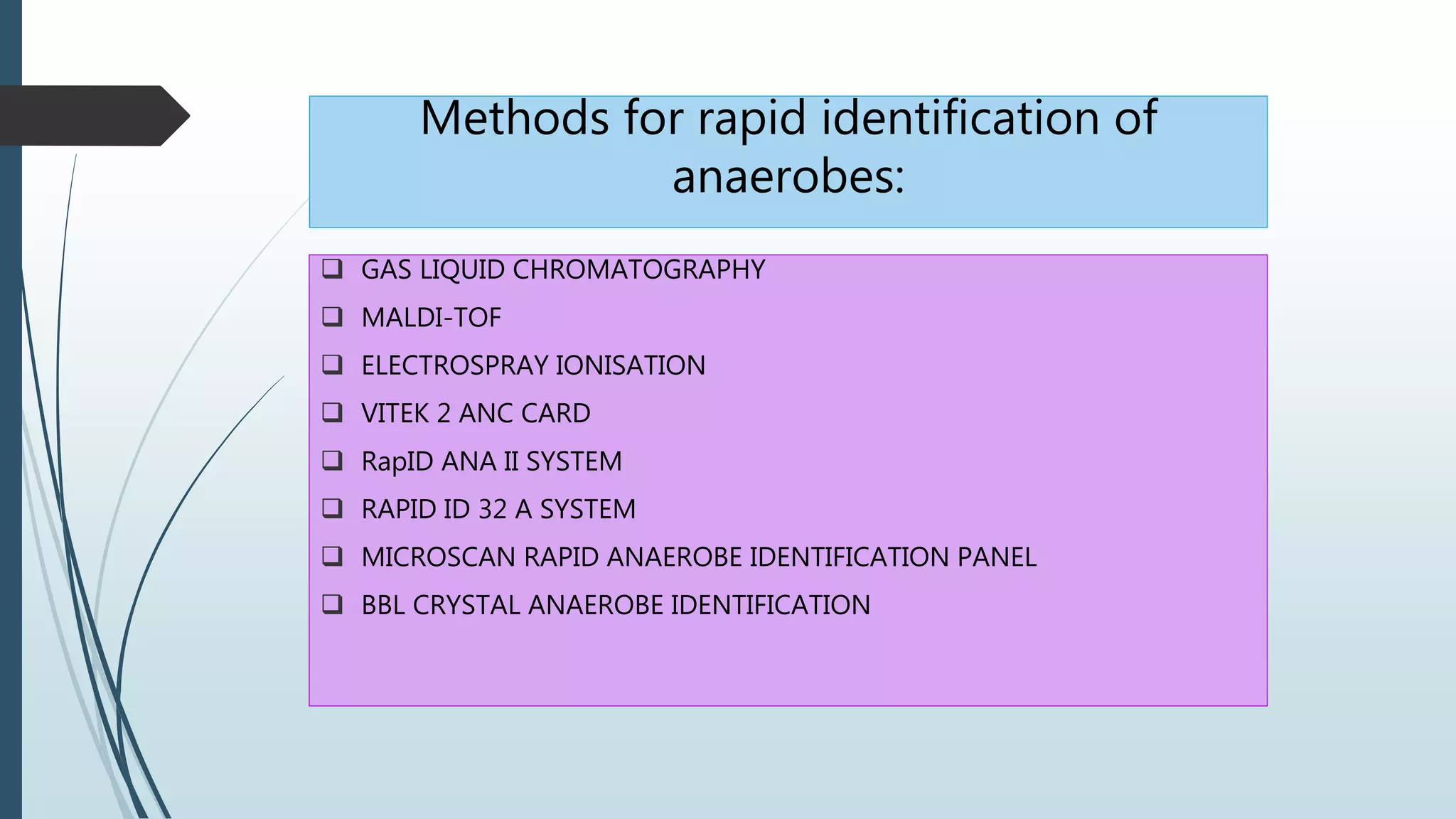 Methods for rapid identification of anaerobes:

❑ GAS LIQUID CHROMATOGRAPHY
❑ MALDI-TOF
❑ ELECTROSPRAY IONISATION
❑ VITEK 2 ANC CARD
❑ RapID ANA II SYSTEM
❑ RAPID ID 32 A SYSTEM
❑ MICROSCAN RAPID ANAEROBE IDENTIFICATION PANEL
❑ BBL CRYSTAL ANAEROBE IDENTIFICATION